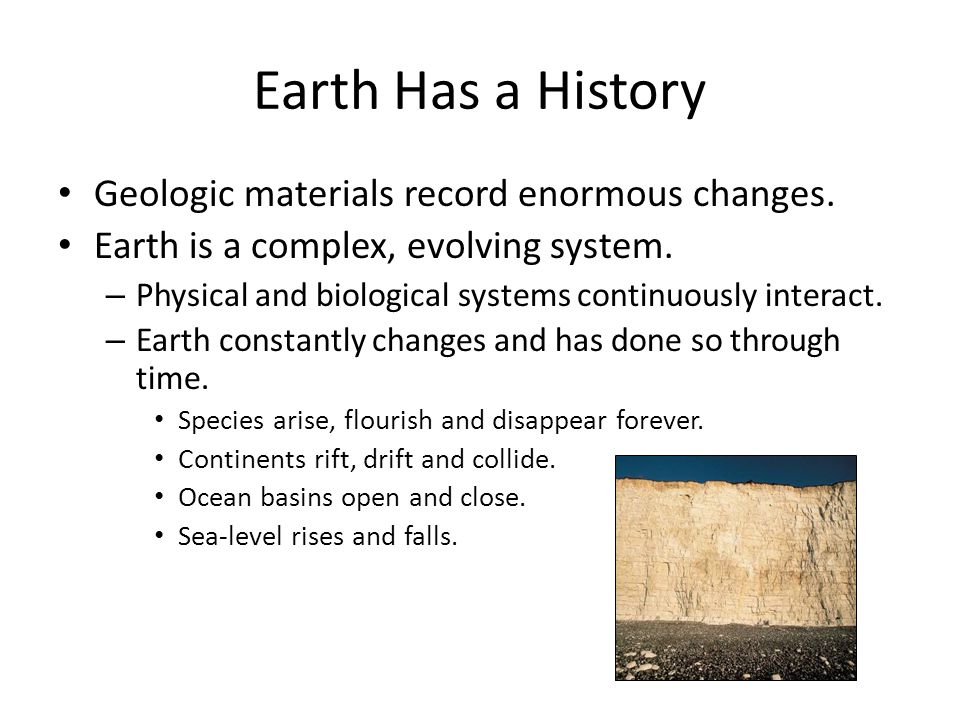 Earth Has a History

• Geologic materials record enormous changes.
• Earth is a complex, evolving system.
– Physical and biological systems continuously interact.
– Earth constantly changes and has done so through time.
• Species arise, flourish and disappear forever.
• Continents rift, drift and collide.
• Ocean basins open and close.
• Sea-level rises and falls.